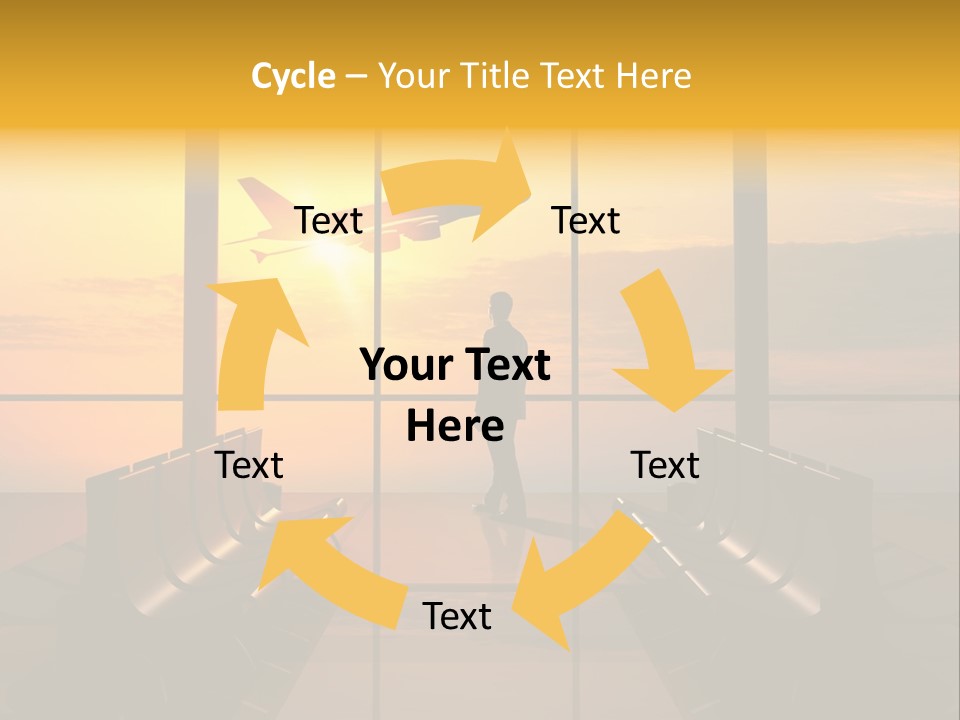 Cycle – Your Title Text Here

Text

Text

Your Text Here

Text

Text

Text